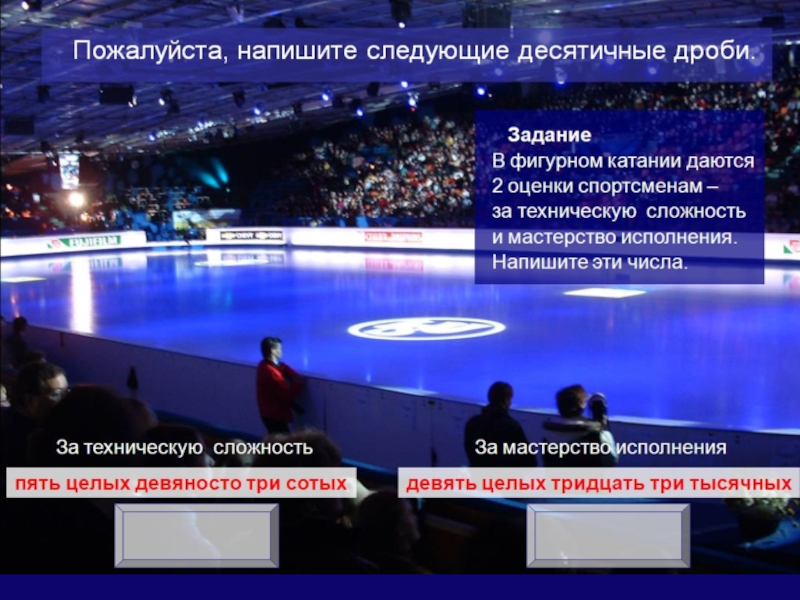 Пожалуйста, напишите следующие десятичные дроби.

Задание
В фигурном катании даются 2 оценки спортсменам – за техническую сложность и мастерство исполнения. Напишите эти числа.

FUJIFILM

За техническую сложность

пять целых девяносто три сотых

За мастерство исполнения

девять целых тридцать три тысячных